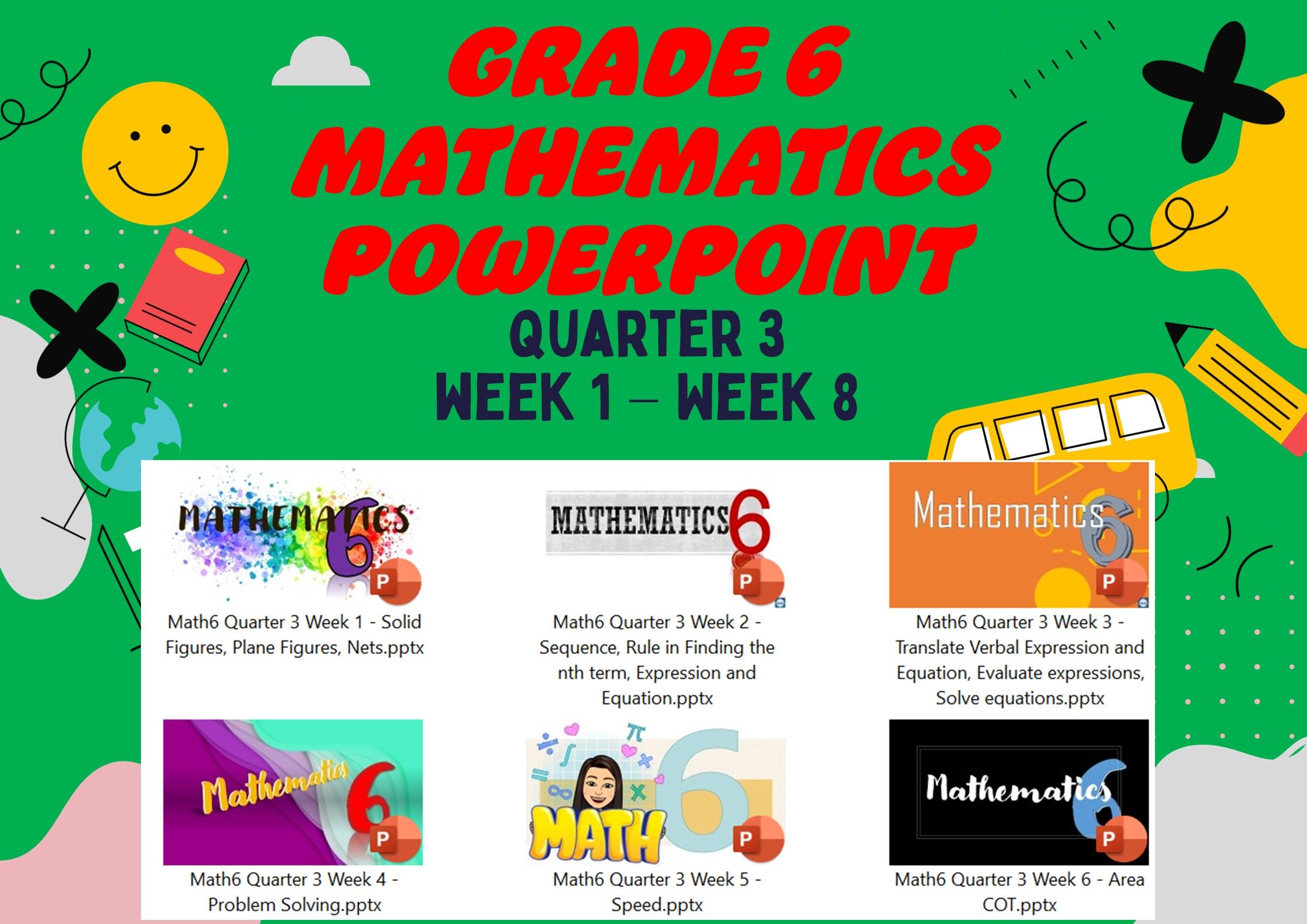 GRADE 6 MATHEMATICS POWERPOINT

QUARTER 3
WEEK 1 – WEEK 8

MATHEMATICS 6
P
Math6 Quarter 3 Week 1 - Solid Figures, Plane Figures, Nets.pptx

MATHEMATICS 6
P
Math6 Quarter 3 Week 2 - Sequence, Rule in Finding the nth term, Expression and Equation.pptx

Mathematics 6
P
Math6 Quarter 3 Week 3 - Translate Verbal Expression and Equation, Evaluate expressions, Solve equations.pptx

Mathematics 6
P
Math6 Quarter 3 Week 4 - Problem Solving.pptx

MATH 6
P
Math6 Quarter 3 Week 5 - Speed.pptx

Mathematics 6
P
Math6 Quarter 3 Week 6 - Area COT.pptx